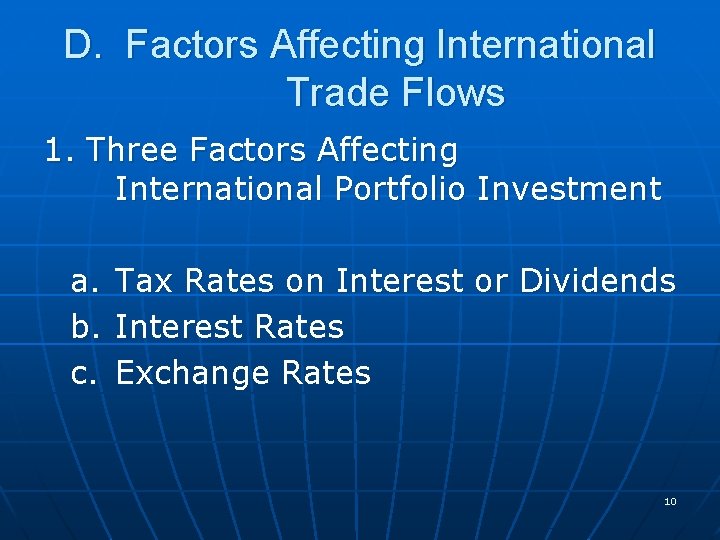 D. Factors Affecting International Trade Flows

1. Three Factors Affecting International Portfolio Investment

a. Tax Rates on Interest or Dividends
b. Interest Rates
c. Exchange Rates

10